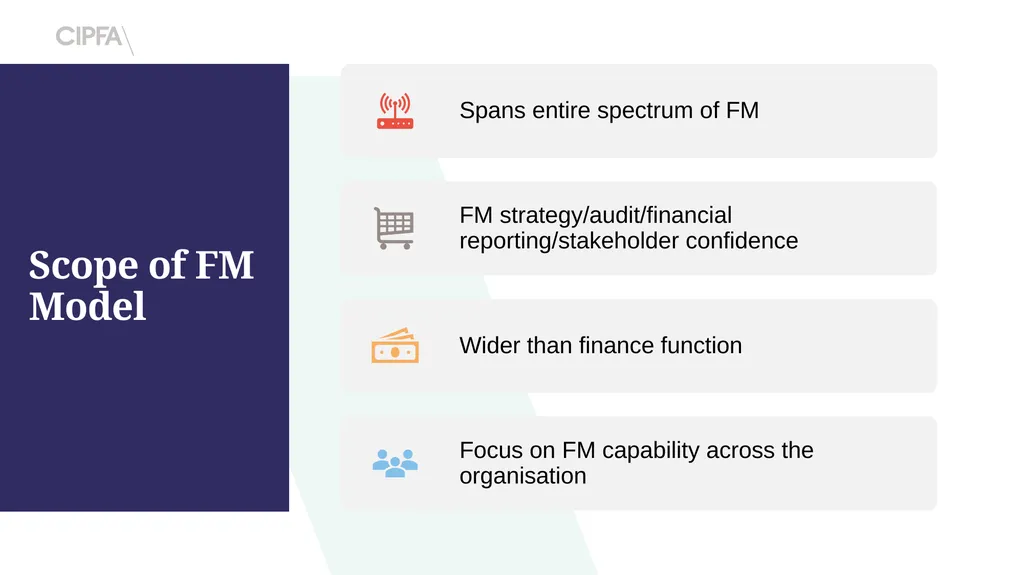 CIPFA

Scope of FM Model

Spans entire spectrum of FM

FM strategy/audit/financial reporting/stakeholder confidence

Wider than finance function

Focus on FM capability across the organisation